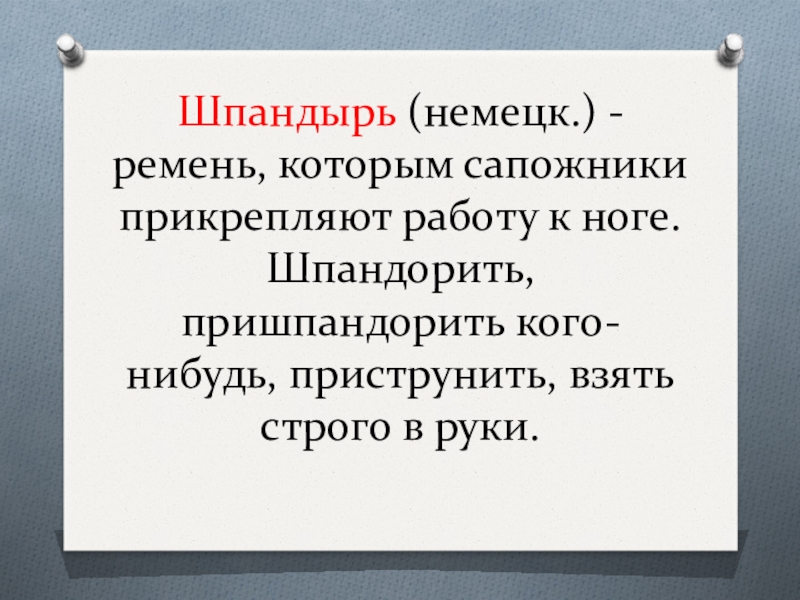 Шпандырь (немецк.) - ремень, которым сапожники прикрепляют работу к ноге. Шпандорить, пришпандорить кого-нибудь, приструнить, взять строго в руки.